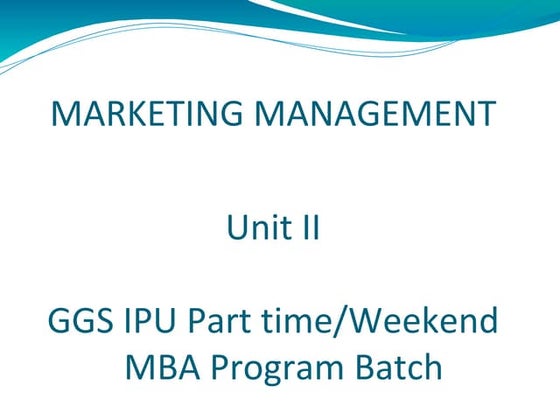 MARKETING MANAGEMENT

Unit II

GGS IPU Part time/Weekend MBA Program Batch